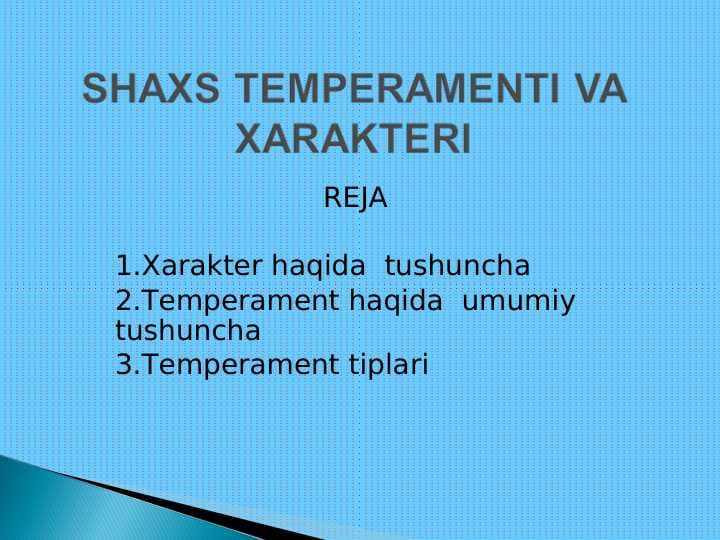 SHAXS TEMPERAMENTI VA XARAKTERI

REJA

1.Xarakter haqida tushuncha
2.Temperament haqida umumiy tushuncha
3.Temperament tiplari